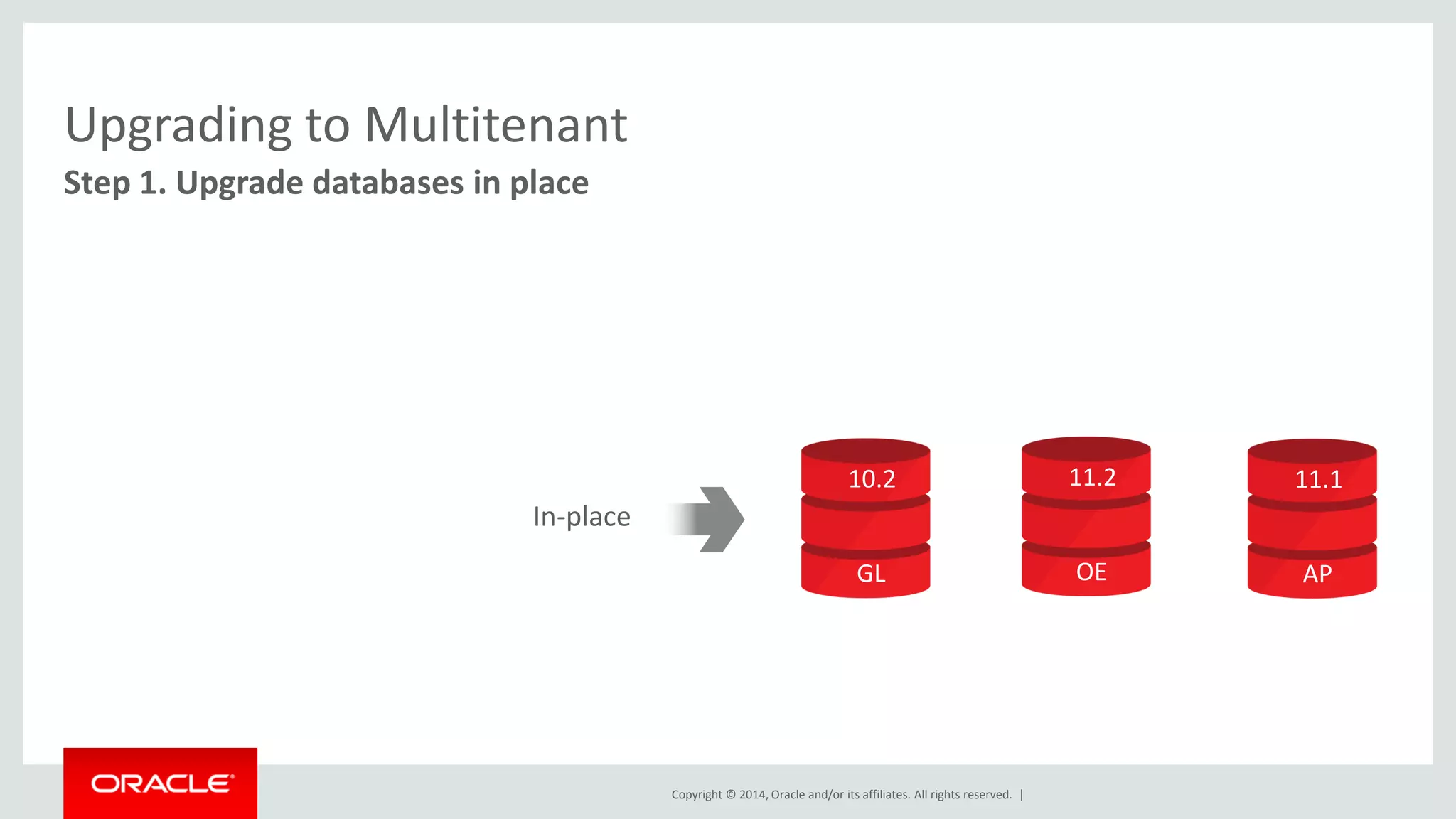 Upgrading to Multitenant

Step 1. Upgrade databases in place

In-place

10.2

GL

11.2

OE

11.1

AP

ORACLE

Copyright © 2014, Oracle and/or its affiliates. All rights reserved. |